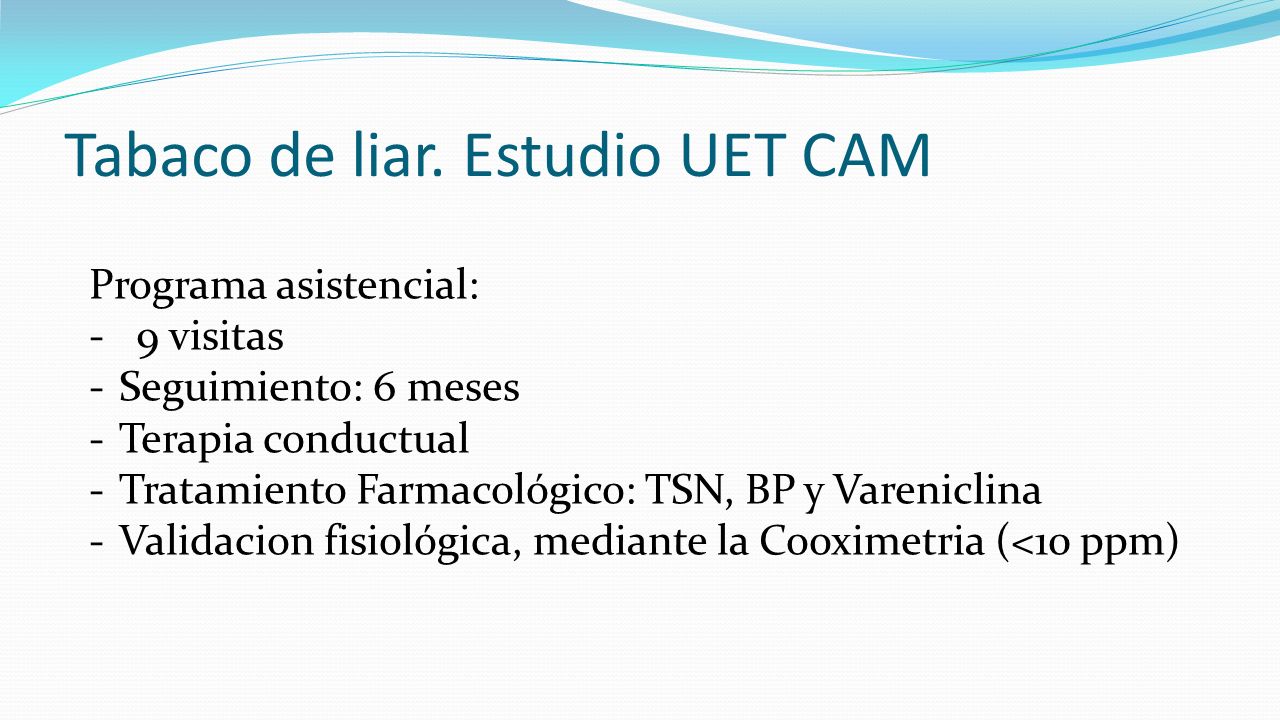 Tabaco de liar. Estudio UET CAM

Programa asistencial:
- 9 visitas
- Seguimiento: 6 meses
- Terapia conductual
- Tratamiento Farmacológico: TSN, BP y Vareniclina
- Validacion fisiológica, mediante la Cooximetria (<10 ppm)